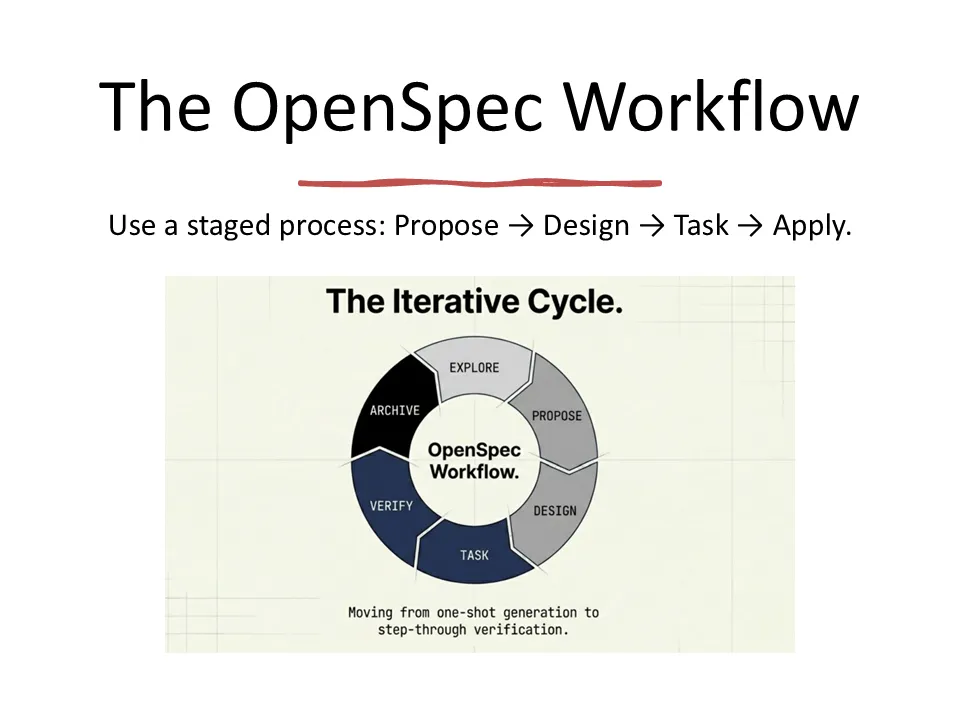 The OpenSpec Workflow

Use a staged process: Propose → Design → Task → Apply.

The Iterative Cycle.

EXPLORE

PROPOSE

DESIGN

TASK

VERIFY

ARCHIVE

OpenSpec Workflow.

Moving from one-shot generation to step-through verification.